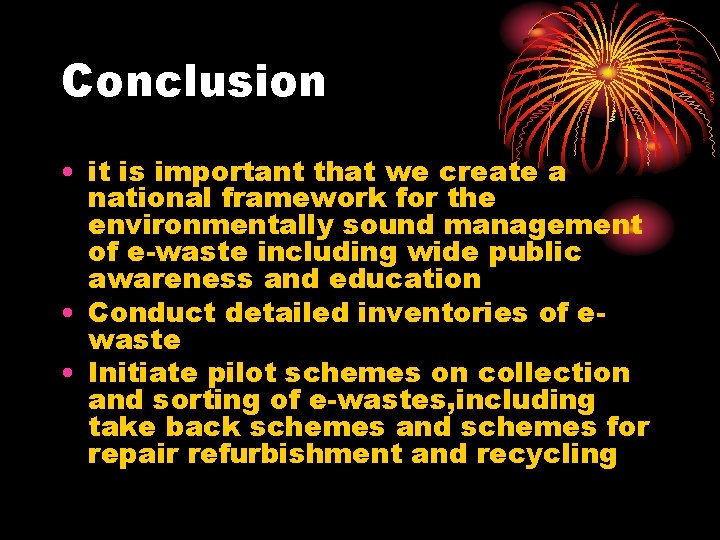 Conclusion

• it is important that we create a national framework for the environmentally sound management of e-waste including wide public awareness and education
• Conduct detailed inventories of e-waste
• Initiate pilot schemes on collection and sorting of e-wastes,including take back schemes and schemes for repair refurbishment and recycling